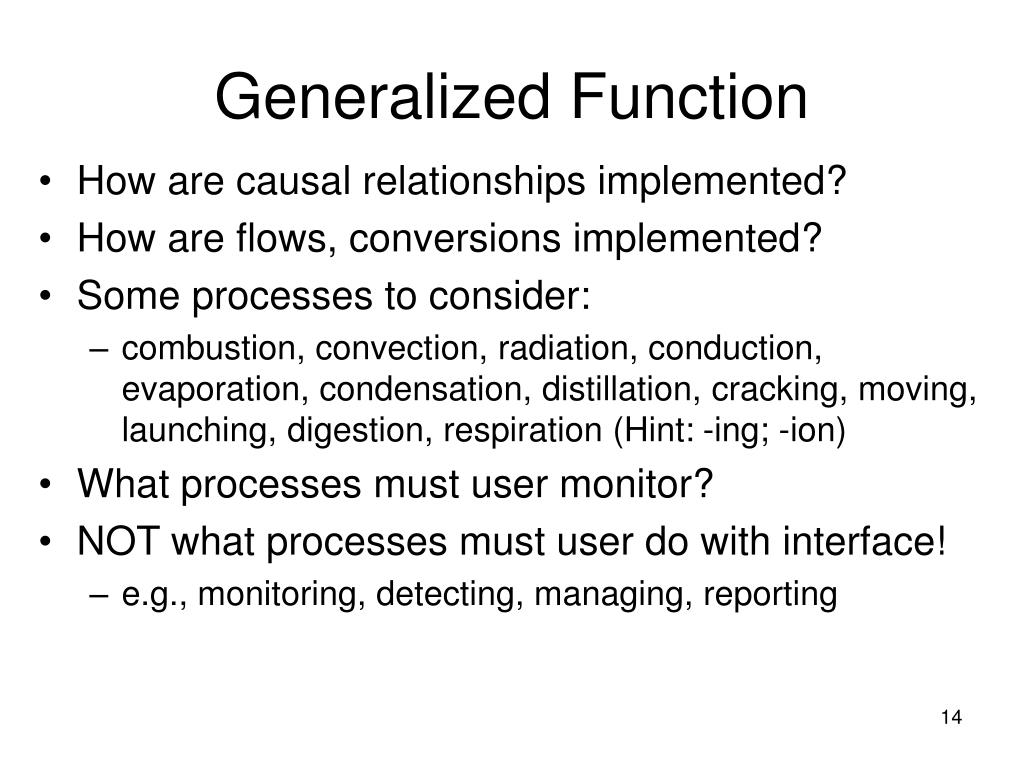 Generalized Function

• How are causal relationships implemented?
• How are flows, conversions implemented?
• Some processes to consider:
– combustion, convection, radiation, conduction, evaporation, condensation, distillation, cracking, moving, launching, digestion, respiration (Hint: -ing; -ion)
• What processes must user monitor?
• NOT what processes must user do with interface!
– e.g., monitoring, detecting, managing, reporting

14